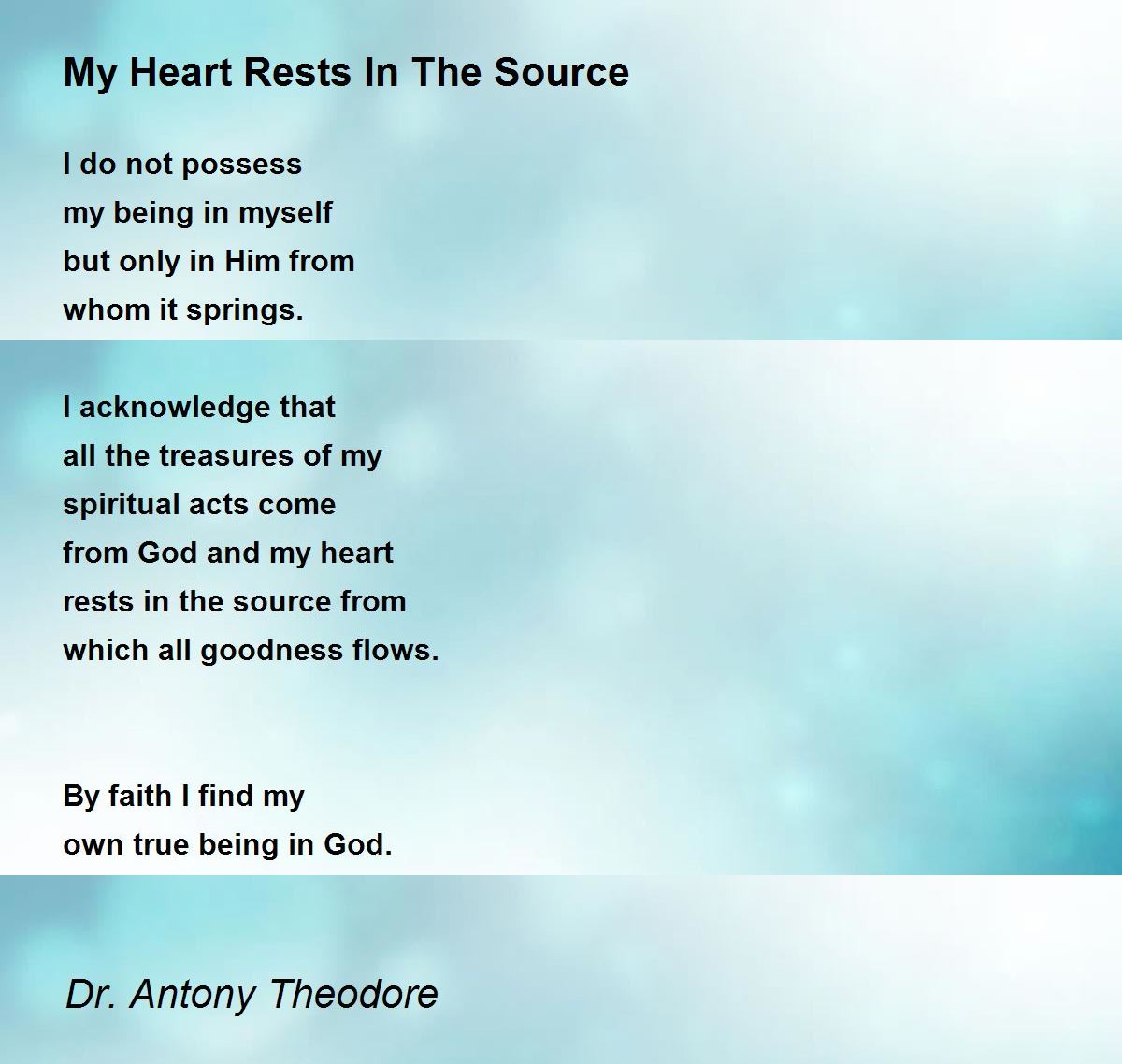 My Heart Rests In The Source

I do not possess
my being in myself
but only in Him from
whom it springs.

I acknowledge that
all the treasures of my
spiritual acts come
from God and my heart
rests in the source from
which all goodness flows.

By faith I find my
own true being in God.

Dr. Antony Theodore